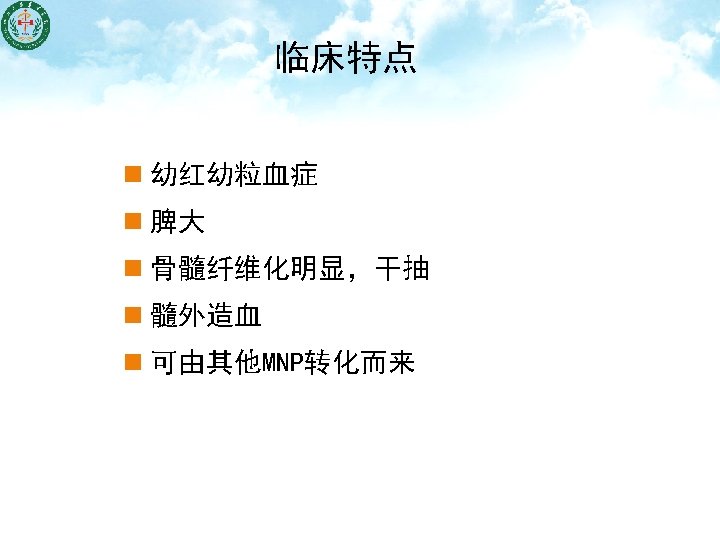 临床特点

幼红幼粒血症

脾大

骨髓纤维化明显，干抽

髓外造血

可由其他MNP转化而来